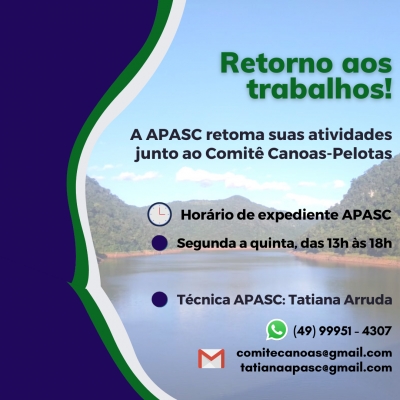 Retorno aos trabalhos!

A APASC retoma suas atividades junto ao Comitê Canoas-Pelotas

Horário de expediente APASC

Segunda a quinta, das 13h às 18h

Técnica APASC: Tatiana Arruda

(49) 99951 - 4307

comitecanoas@gmail.com
tatianaapasc@gmail.com